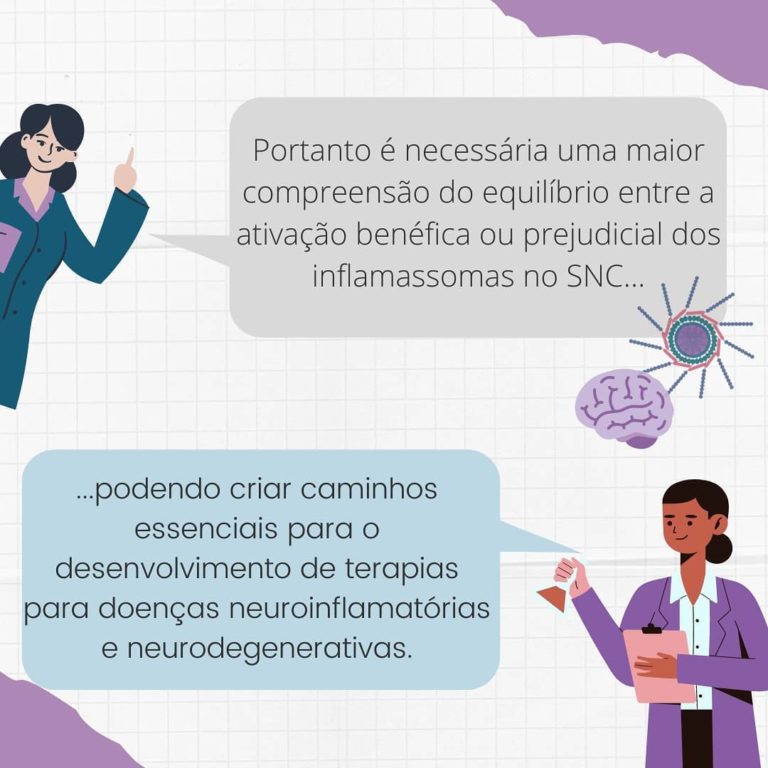 Portanto é necessária uma maior compreensão do equilíbrio entre a ativação benéfica ou prejudicial dos inflamassomas no SNC...

...podendo criar caminhos essenciais para o desenvolvimento de terapias para doenças neuroinflamatórias e neurodegenerativas.